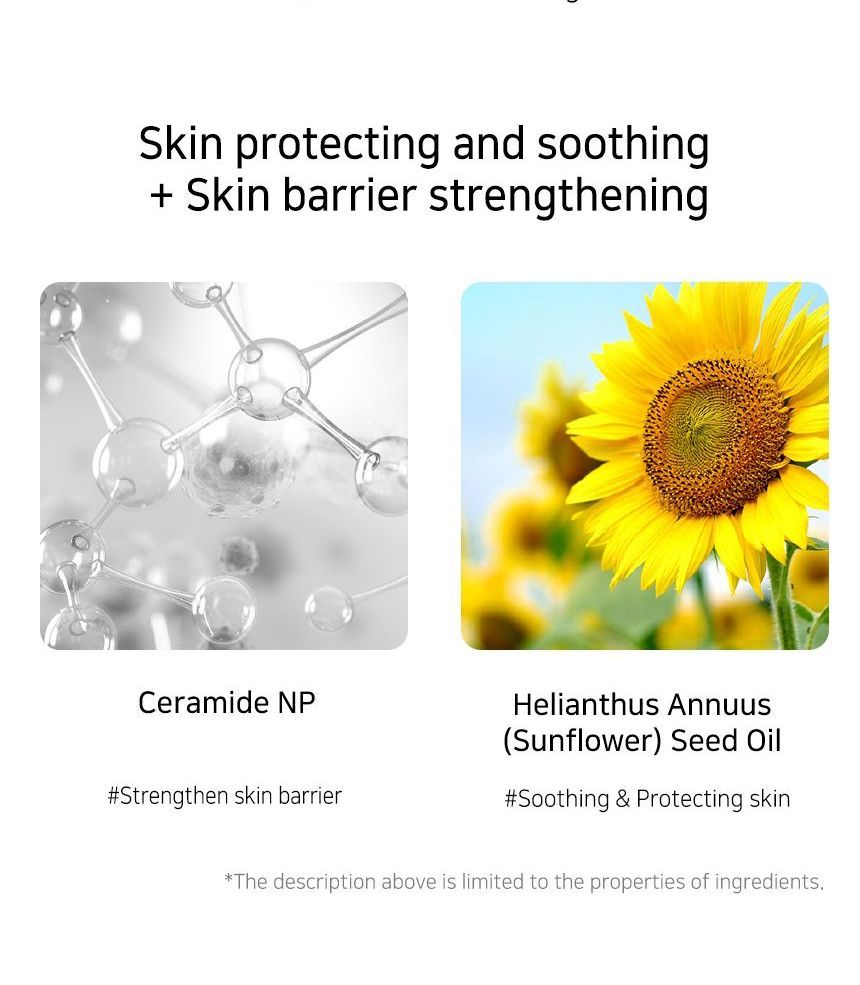 Skin protecting and soothing
+ Skin barrier strengthening

Ceramide NP

#Strengthen skin barrier

Helianthus Annuus (Sunflower) Seed Oil

#Soothing & Protecting skin

*The description above is limited to the properties of ingredients.